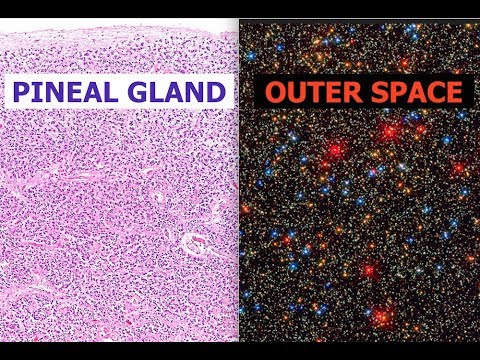 PINEAL GLAND

OUTER SPACE